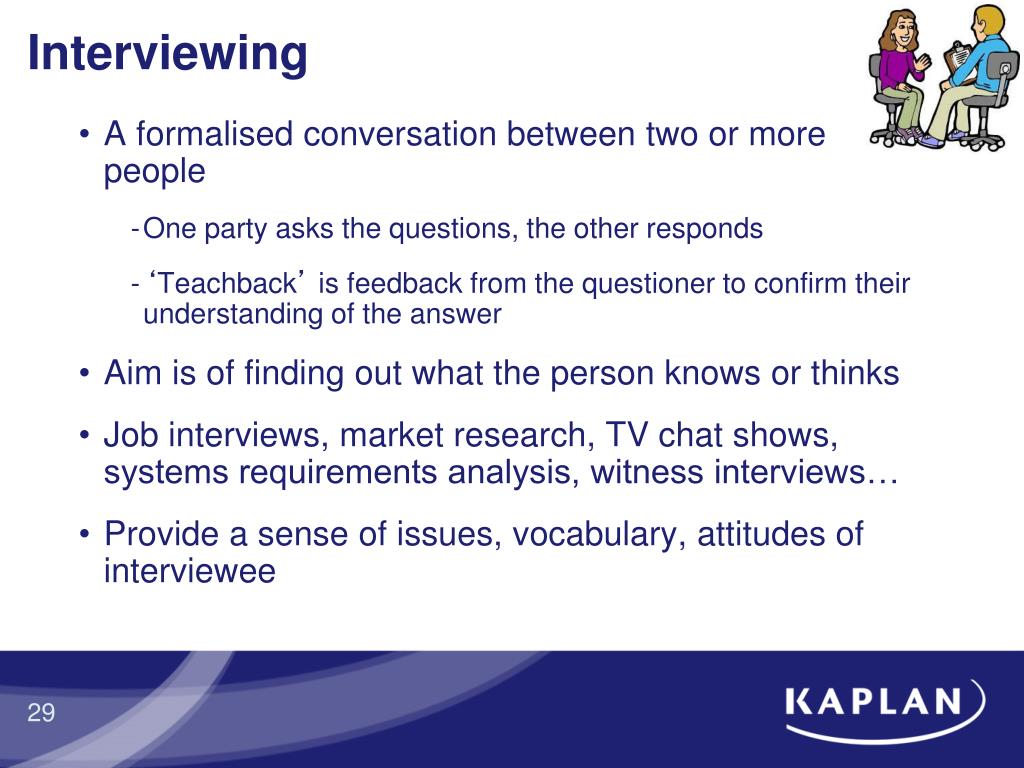 Interviewing

• A formalised conversation between two or more people

- One party asks the questions, the other responds

- ‘Teachback’ is feedback from the questioner to confirm their understanding of the answer

• Aim is of finding out what the person knows or thinks

• Job interviews, market research, TV chat shows, systems requirements analysis, witness interviews…

• Provide a sense of issues, vocabulary, attitudes of interviewee

29

KAPLAN